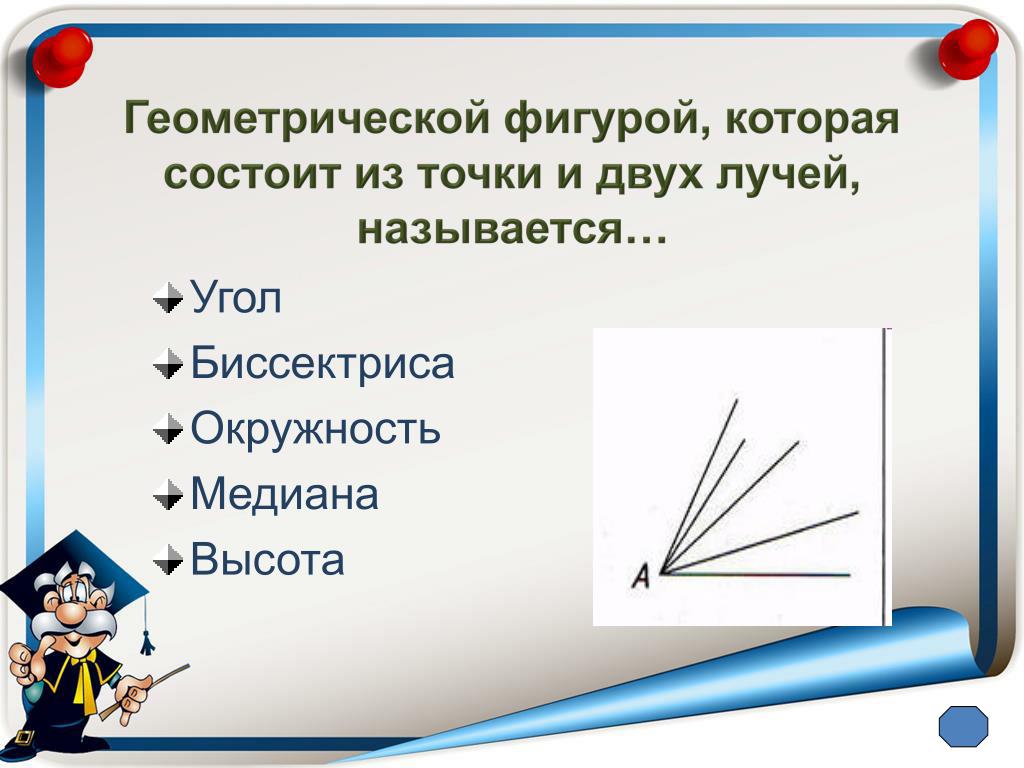 Геометрической фигурой, которая состоит из точки и двух лучей, называется…

Угол

Биссектриса

Окружность

Медиана

Высота

A